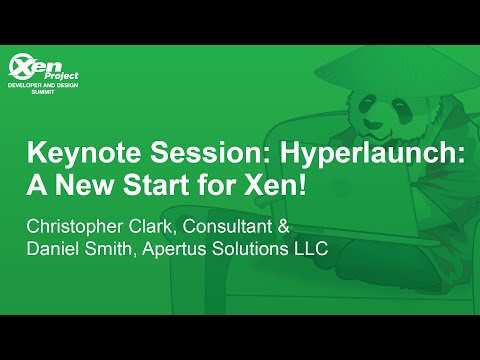 Xen Project
DEVELOPER AND DESIGN SUMMIT

Keynote Session: Hyperlaunch: A New Start for Xen!

Christopher Clark, Consultant & Daniel Smith, Apertus Solutions LLC